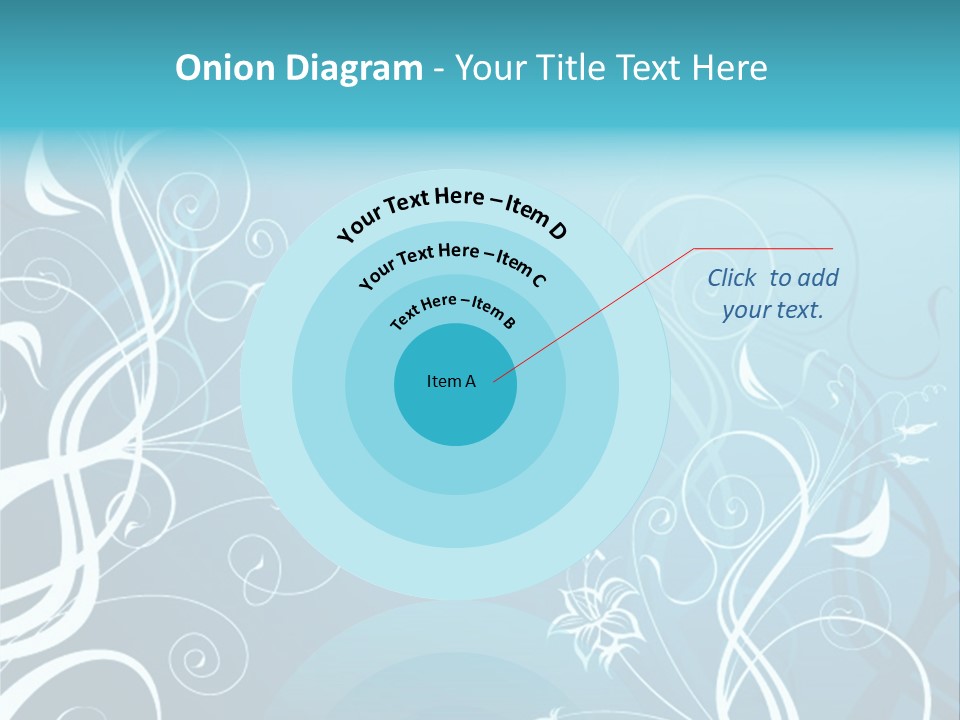 Onion Diagram - Your Title Text Here

Your Text Here – Item D

Your Text Here – Item C

Text Here – Item B

Item A

Click to add your text.